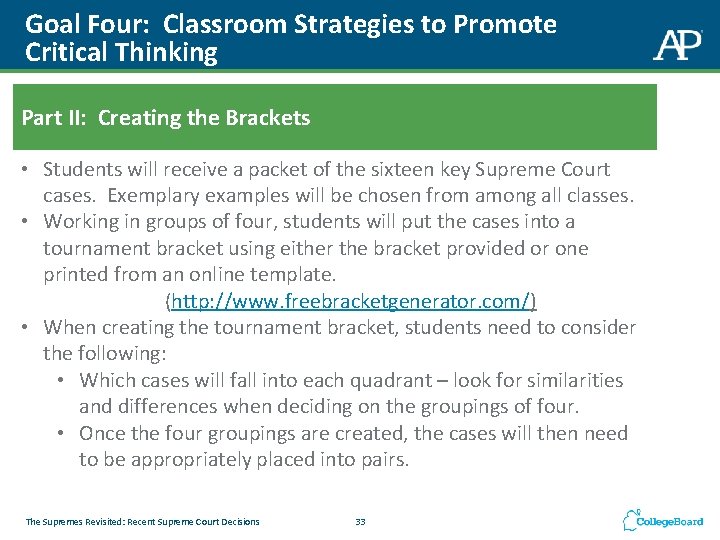 Goal Four: Classroom Strategies to Promote Critical Thinking

AP

Part II: Creating the Brackets

• Students will receive a packet of the sixteen key Supreme Court cases. Exemplary examples will be chosen from among all classes.
• Working in groups of four, students will put the cases into a tournament bracket using either the bracket provided or one printed from an online template.
(http://www.freebracketgenerator.com/)
• When creating the tournament bracket, students need to consider the following:
• Which cases will fall into each quadrant – look for similarities and differences when deciding on the groupings of four.
• Once the four groupings are created, the cases will then need to be appropriately placed into pairs.

The Supremes Revisited: Recent Supreme Court Decisions 33

CollegeBoard